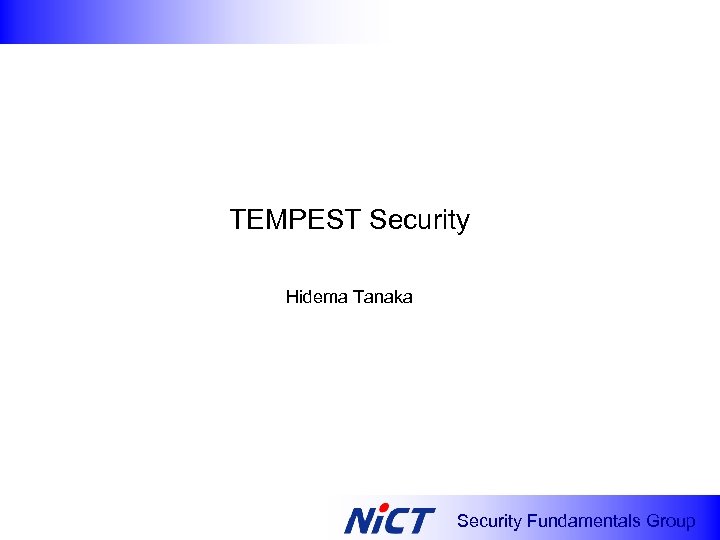 TEMPEST Security

Hidema Tanaka

NiCT

Security Fundamentals Group